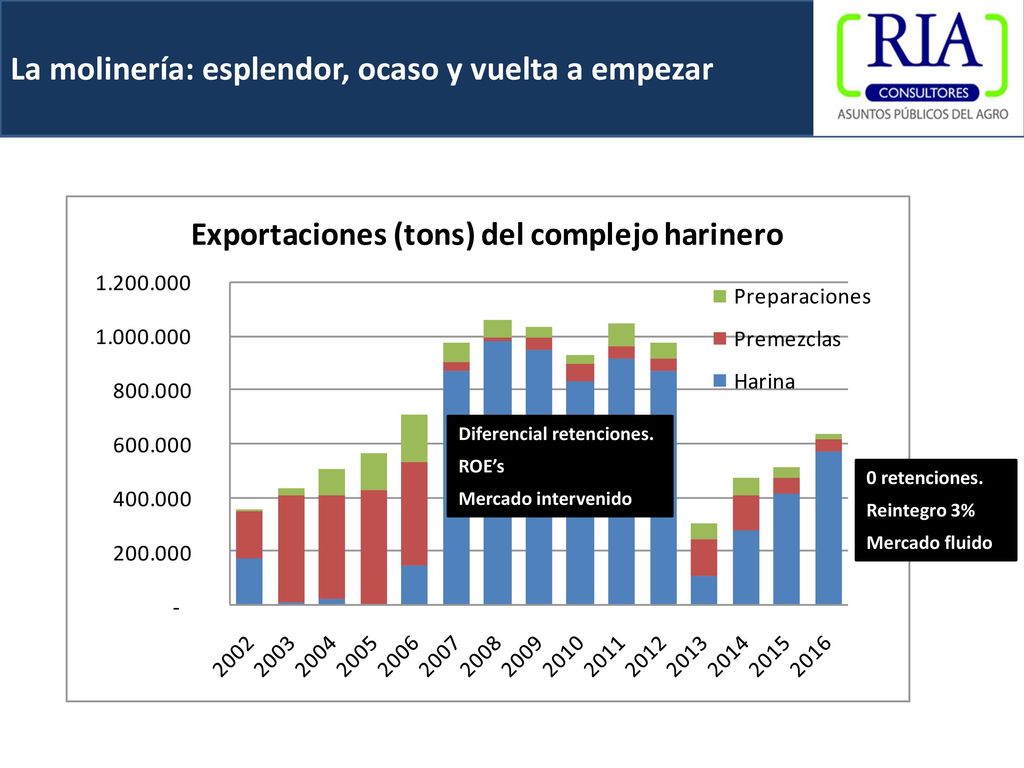 La molinería: esplendor, ocaso y vuelta a empezar

RIA
CONSULTORES
ASUNTOS PÚBLICOS DEL AGRO

Exportaciones (tons) del complejo harinero

1.200.000
1.000.000
800.000
600.000
400.000
200.000
-

Preparaciones
Premezclas
Harina

Diferencial retenciones.
ROE's
Mercado intervenido

0 retenciones.
Reintegro 3%
Mercado fluido

2002
2003
2004
2005
2006
2007
2008
2009
2010
2011
2012
2013
2014
2015
2016